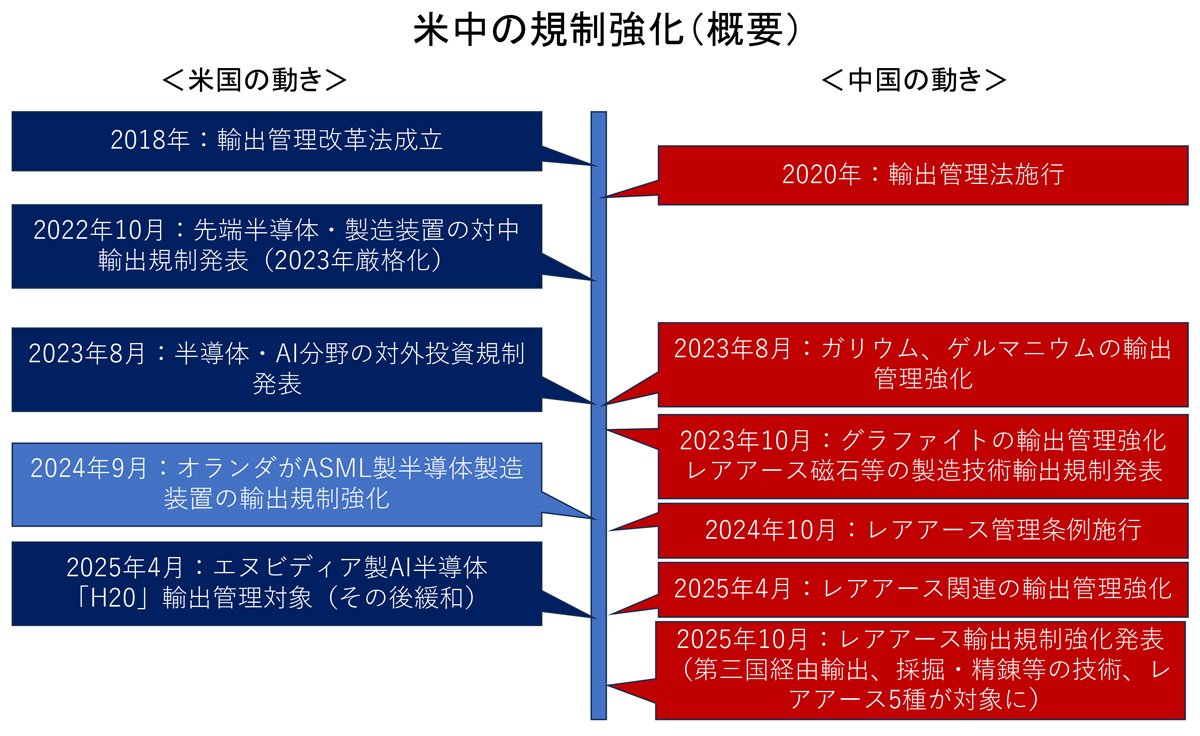 米中の規制強化（概要）

＜米国の動き＞

2018年：輸出管理改革法成立

2022年10月：先端半導体・製造装置の対中輸出規制発表（2023年厳格化）

2023年8月：半導体・AI分野の対外投資規制発表

2024年9月：オランダがASML製半導体製造装置の輸出規制強化

2025年4月：エヌビディア製AI半導体「H20」輸出管理対象（その後緩和）

＜中国の動き＞

2020年：輸出管理法施行

2023年8月：ガリウム、ゲルマニウムの輸出管理強化

2023年10月：グラファイトの輸出管理強化
レアアース磁石等の製造技術輸出規制発表

2024年10月：レアアース管理条例施行

2025年4月：レアアース関連の輸出管理強化

2025年10月：レアアース輸出規制強化発表（第三国経由輸出、採掘・精錬等の技術、レアアース5種が対象に）